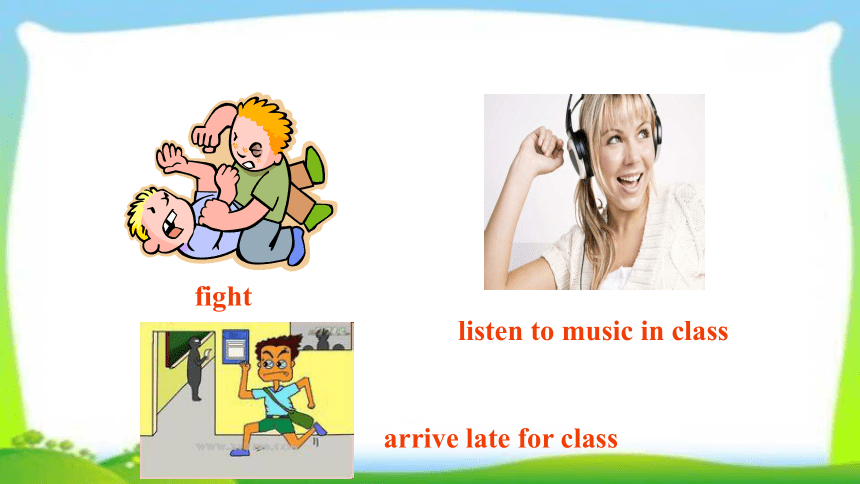 fight

listen to music in class

arrive late for class